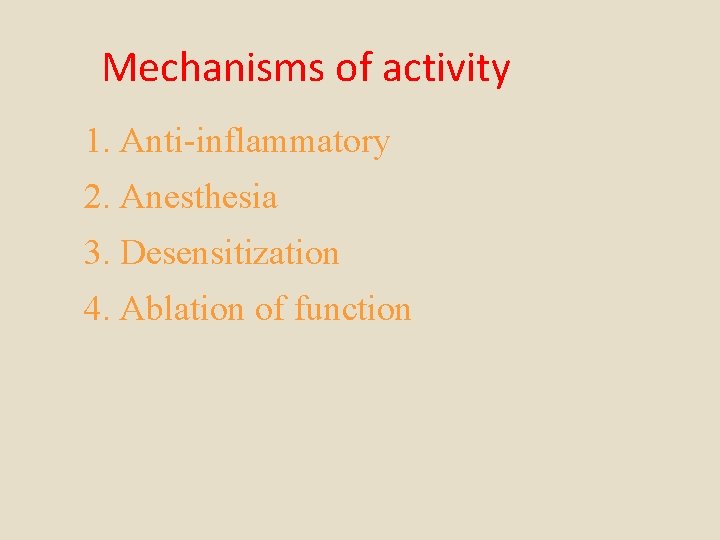 Mechanisms of activity

1. Anti-inflammatory
2. Anesthesia
3. Desensitization
4. Ablation of function